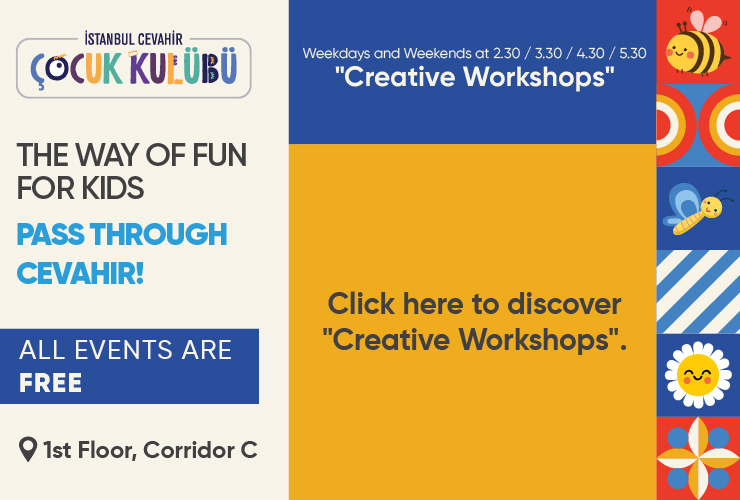 İSTANBUL CEVAHİR
ÇOCUK KULÜBÜ

THE WAY OF FUN FOR KIDS

PASS THROUGH CEVAHIR!

ALL EVENTS ARE FREE

1st Floor, Corridor C

Weekdays and Weekends at 2.30 / 3.30 / 4.30 / 5.30
"Creative Workshops"

Click here to discover "Creative Workshops".